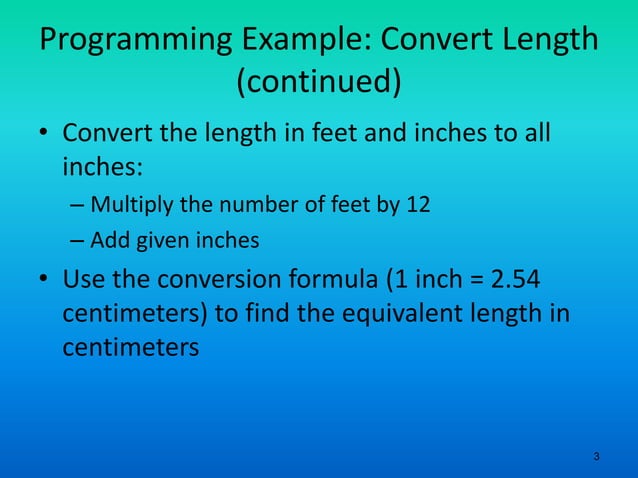 Programming Example: Convert Length (continued)

• Convert the length in feet and inches to all inches:
– Multiply the number of feet by 12
– Add given inches
• Use the conversion formula (1 inch = 2.54 centimeters) to find the equivalent length in centimeters

3